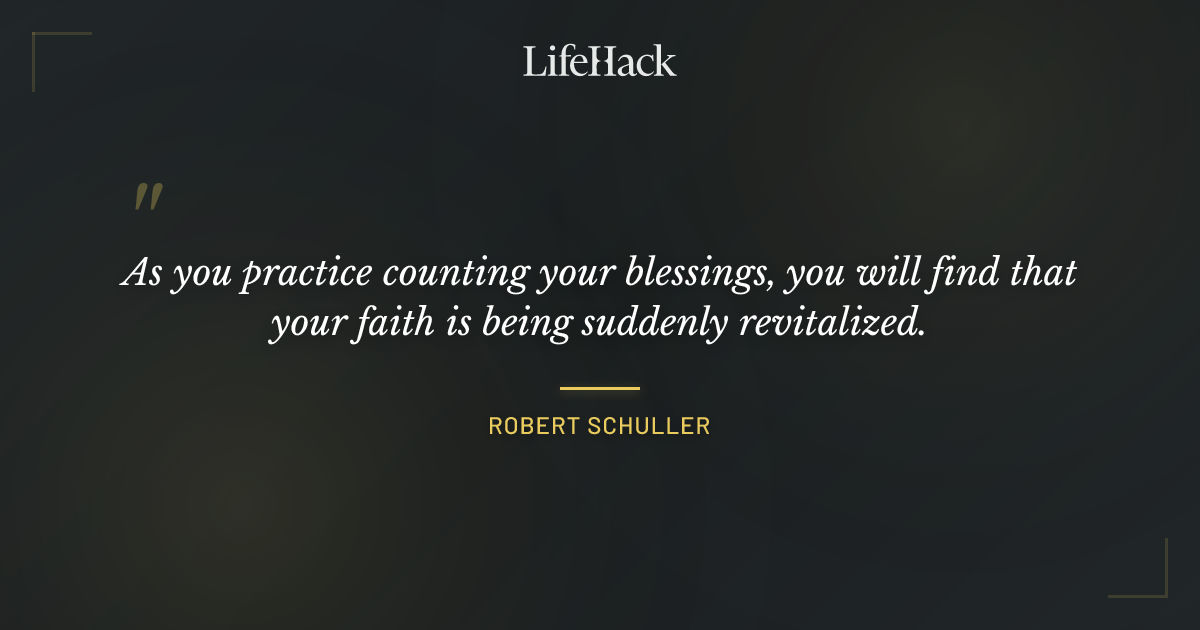 LifeHack

"

As you practice counting your blessings, you will find that your faith is being suddenly revitalized.

ROBERT SCHULLER